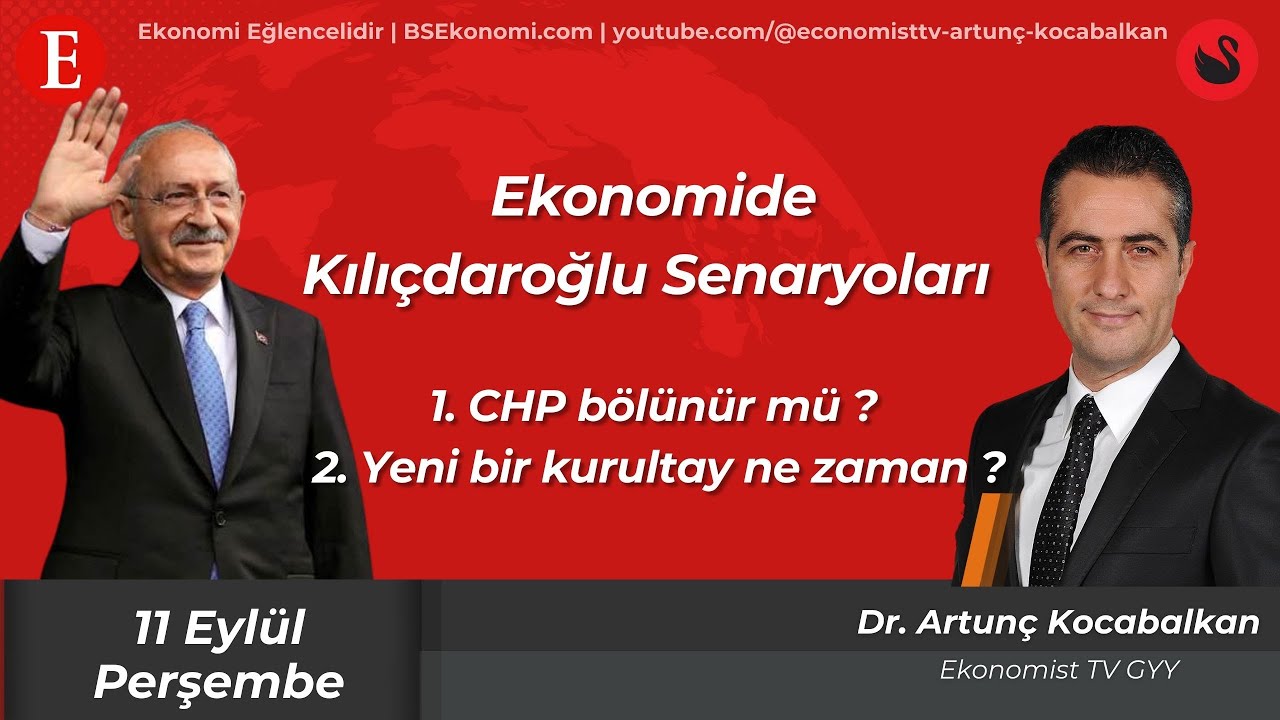 E

Ekonomi Eğlencelidir | BSEkonomi.com | youtube.com/@economisttv-artunç-kocabalkan

Ekonomide Kılıçdaroğlu Senaryoları

1. CHP bölünür mü ?
2. Yeni bir kurultay ne zaman ?

11 Eylül Perşembe

Dr. Artunç Kocabalkan
Ekonomist TV GYY